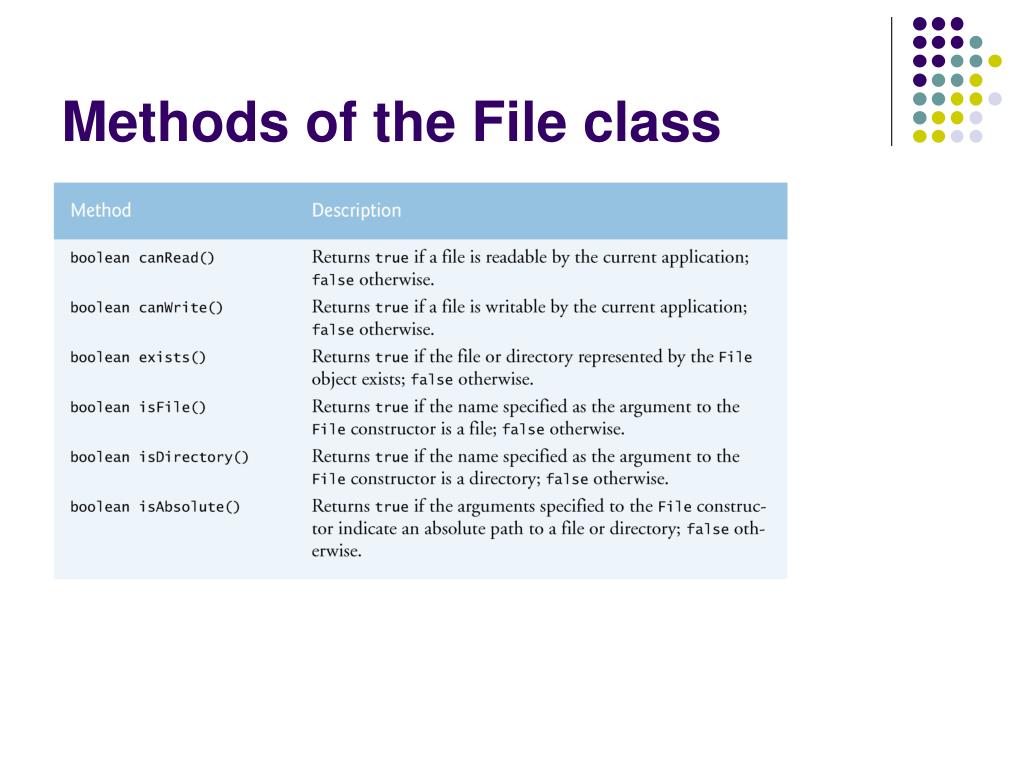 Methods of the File class

| Method | Description |
|---|---|
| boolean canRead() | Returns true if a file is readable by the current application; false otherwise. |
| boolean canWrite() | Returns true if a file is writable by the current application; false otherwise. |
| boolean exists() | Returns true if the file or directory represented by the File object exists; false otherwise. |
| boolean isFile() | Returns true if the name specified as the argument to the File constructor is a file; false otherwise. |
| boolean isDirectory() | Returns true if the name specified as the argument to the File constructor is a directory; false otherwise. |
| boolean isAbsolute() | Returns true if the arguments specified to the File constructor indicate an absolute path to a file or directory; false otherwise. |